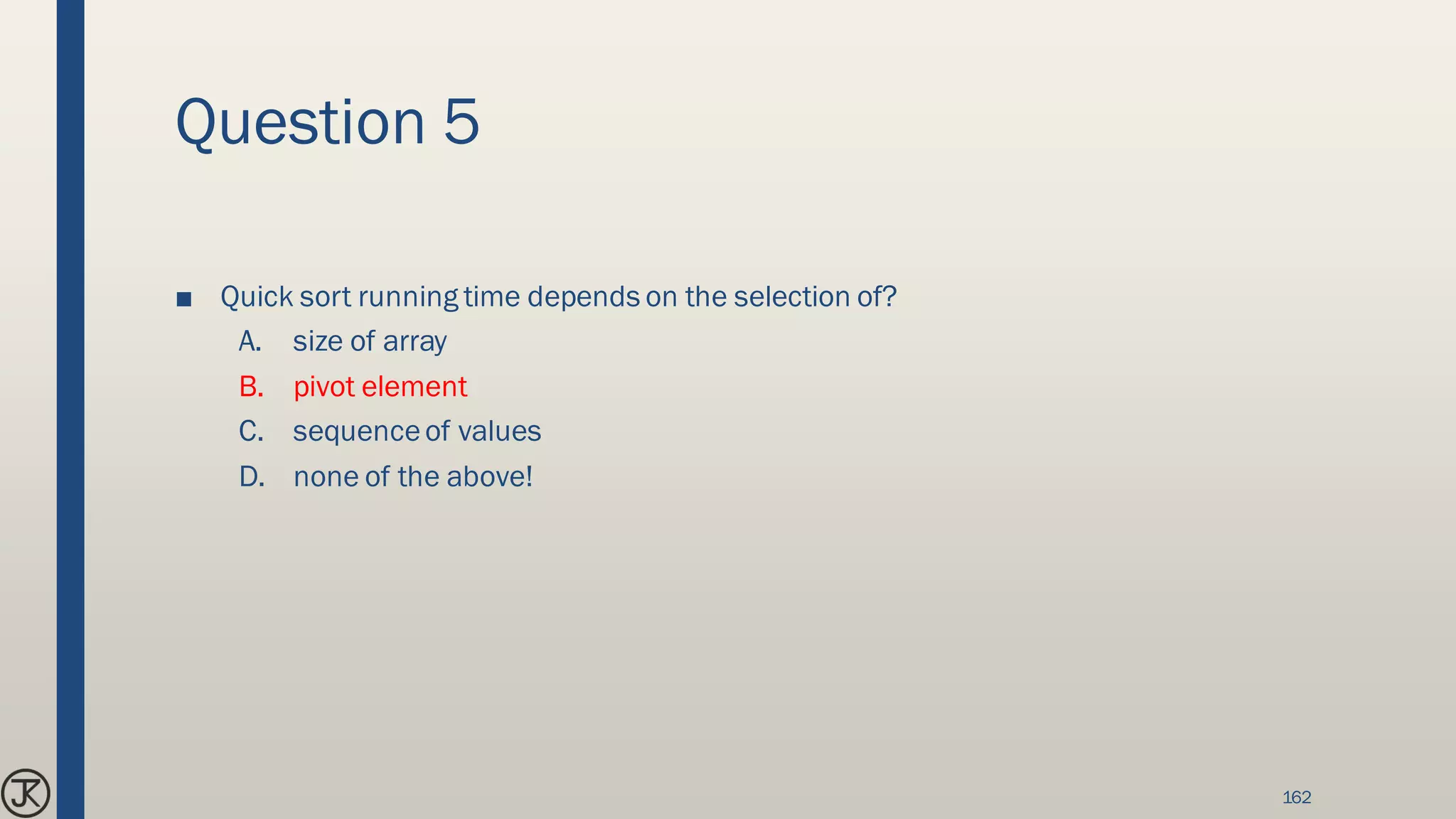 Question 5

■ Quick sort running time depends on the selection of?

A. size of array
B. pivot element
C. sequence of values
D. none of the above!

JK

162